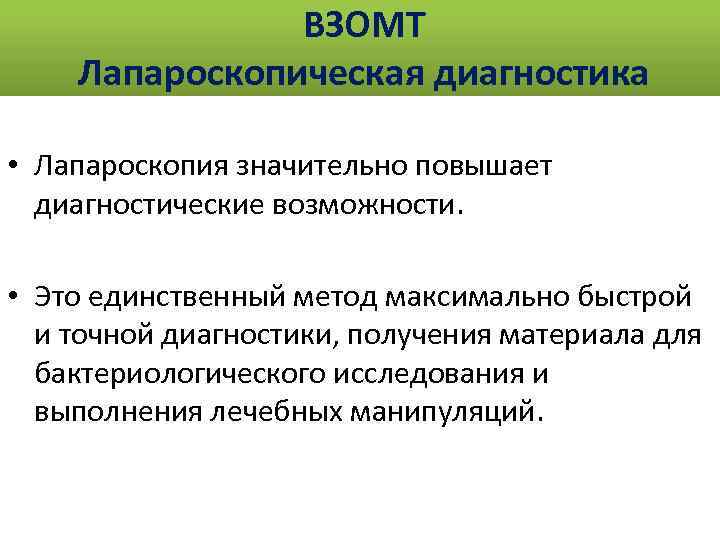 ВЗОМТ
Лапароскопическая диагностика

• Лапароскопия значительно повышает диагностические возможности.

• Это единственный метод максимально быстрой и точной диагностики, получения материала для бактериологического исследования и выполнения лечебных манипуляций.